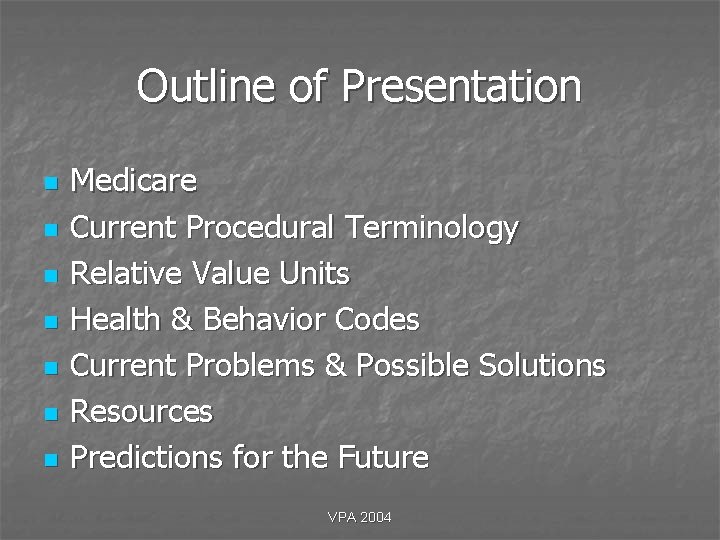 Outline of Presentation

- Medicare
- Current Procedural Terminology
- Relative Value Units
- Health & Behavior Codes
- Current Problems & Possible Solutions
- Resources
- Predictions for the Future

VPA 2004